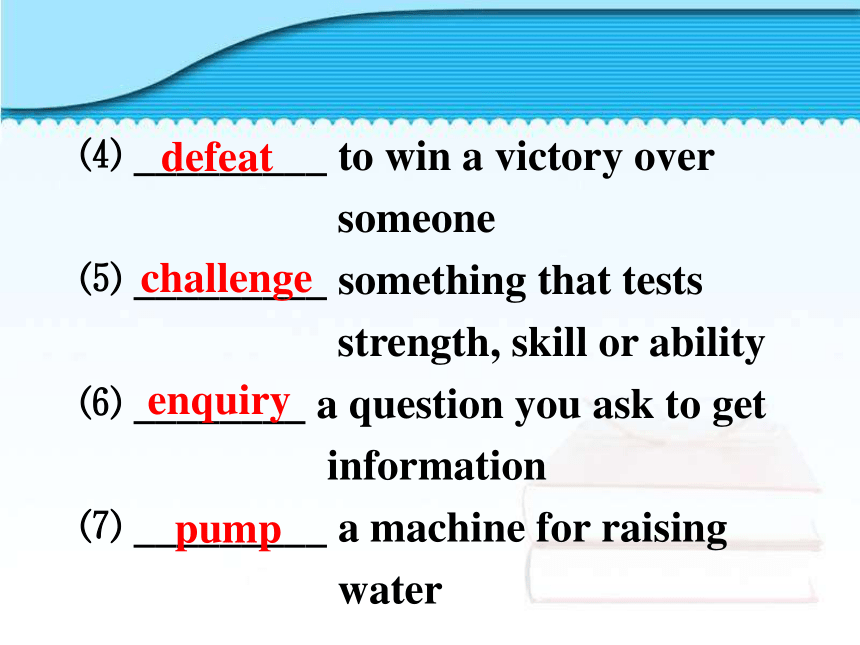 (4) defeat to win a victory over someone

(5) challenge something that tests strength, skill or ability

(6) enquiry a question you ask to get information

(7) pump a machine for raising water